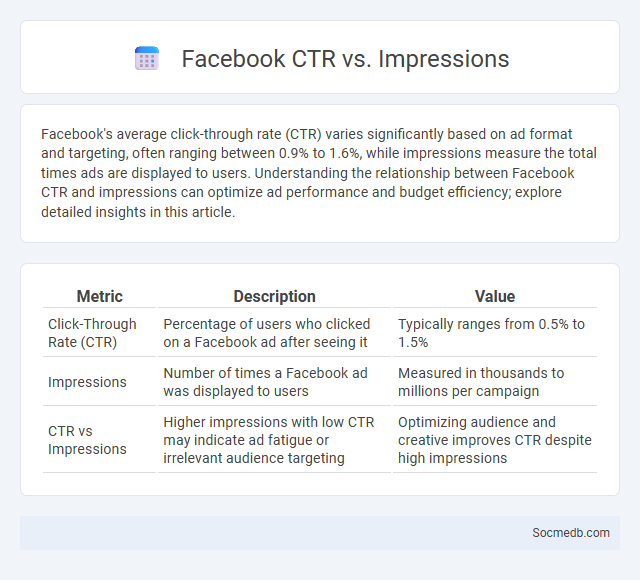 Facebook CTR vs. Impressions

Facebook's average click-through rate (CTR) varies significantly based on ad format and targeting, often ranging between 0.9% to 1.6%, while impressions measure the total times ads are displayed to users. Understanding the relationship between Facebook CTR and impressions can optimize ad performance and budget efficiency; explore detailed insights in this article.

| Metric | Description | Value |
|---|---|---|
| Click-Through Rate (CTR) | Percentage of users who clicked on a Facebook ad after seeing it | Typically ranges from 0.5% to 1.5% |
| Impressions | Number of times a Facebook ad was displayed to users | Measured in thousands to millions per campaign |
| CTR vs Impressions | Higher impressions with low CTR may indicate ad fatigue or irrelevant audience targeting | Optimizing audience and creative improves CTR despite high impressions |

Socmedb.com